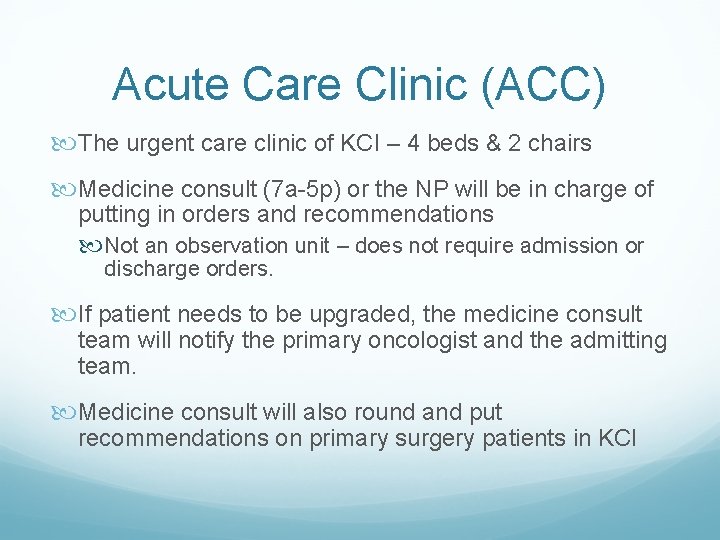 Acute Care Clinic (ACC)

The urgent care clinic of KCI – 4 beds & 2 chairs

Medicine consult (7a-5p) or the NP will be in charge of putting in orders and recommendations

Not an observation unit – does not require admission or discharge orders.

If patient needs to be upgraded, the medicine consult team will notify the primary oncologist and the admitting team.

Medicine consult will also round and put recommendations on primary surgery patients in KCI